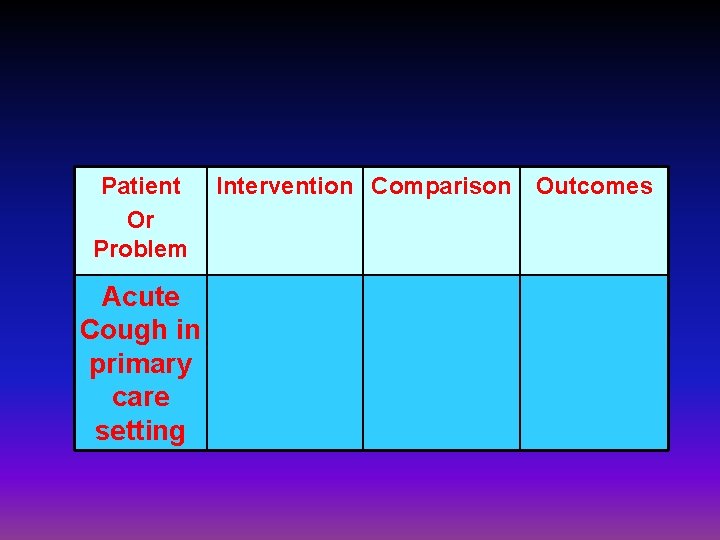 | Patient Or Problem | Intervention | Comparison | Outcomes |
|---|---|---|---|
| Acute Cough in primary care setting | | | |